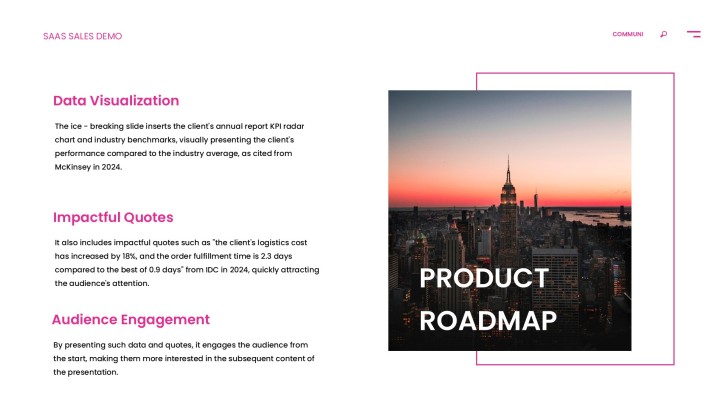 SAAS SALES DEMO

COMMUNI

Data Visualization

The ice - breaking slide inserts the client's annual report KPI radar chart and industry benchmarks, visually presenting the client's performance compared to the industry average, as cited from McKinsey in 2024.

Impactful Quotes

It also includes impactful quotes such as "the client's logistics cost has increased by 18%, and the order fulfillment time is 2.3 days compared to the best of 0.9 days" from IDC in 2024, quickly attracting the audience's attention.

Audience Engagement

By presenting such data and quotes, it engages the audience from the start, making them more interested in the subsequent content of the presentation.

PRODUCT ROADMAP